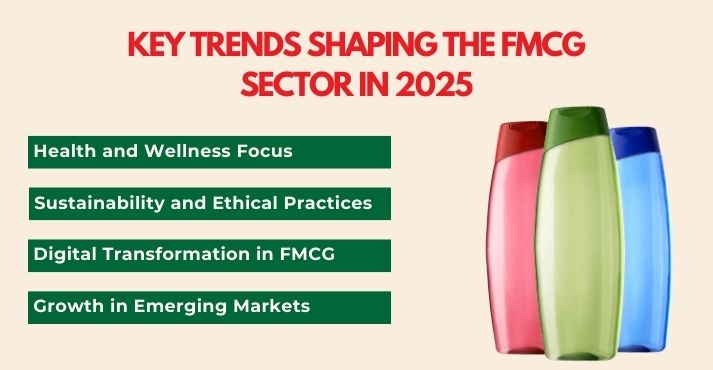 KEY TRENDS SHAPING THE FMCG SECTOR IN 2025

Health and Wellness Focus

Sustainability and Ethical Practices

Digital Transformation in FMCG

Growth in Emerging Markets